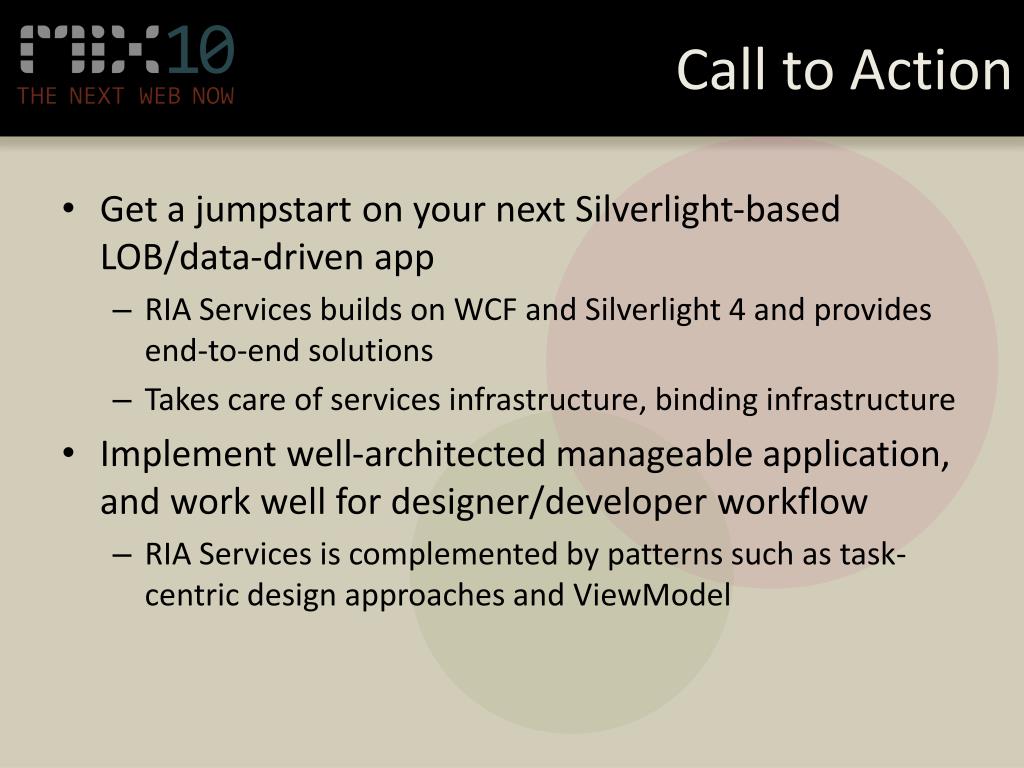 MIX10
THE NEXT WEB NOW

Call to Action

• Get a jumpstart on your next Silverlight-based LOB/data-driven app
– RIA Services builds on WCF and Silverlight 4 and provides end-to-end solutions
– Takes care of services infrastructure, binding infrastructure
• Implement well-architected manageable application, and work well for designer/developer workflow
– RIA Services is complemented by patterns such as task-centric design approaches and ViewModel